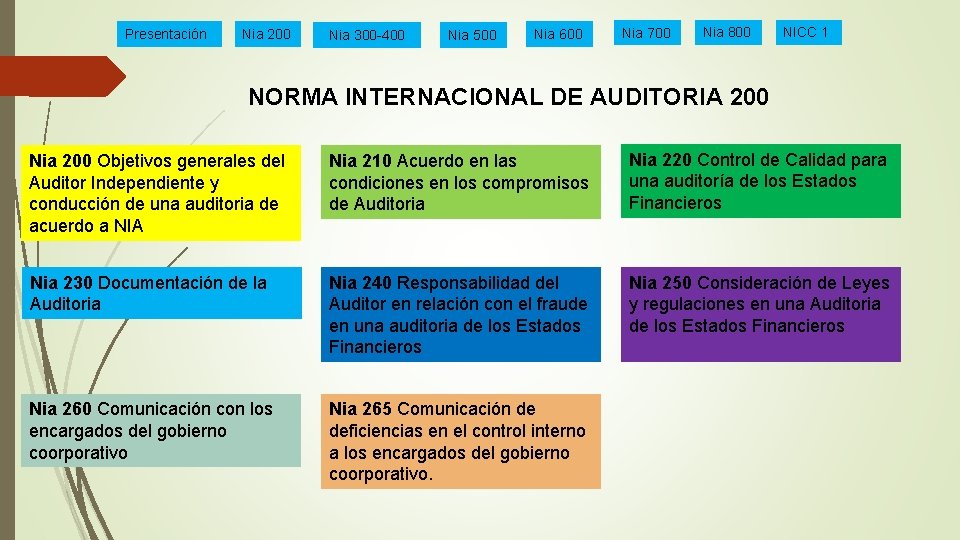 Presentación

Nia 200

Nia 300-400

Nia 500

Nia 600

Nia 700

Nia 800

NICC 1

NORMA INTERNACIONAL DE AUDITORIA 200

Nia 200 Objetivos generales del Auditor Independiente y conducción de una auditoria de acuerdo a NIA

Nia 210 Acuerdo en las condiciones en los compromisos de Auditoria

Nia 220 Control de Calidad para una auditoría de los Estados Financieros

Nia 230 Documentación de la Auditoria

Nia 240 Responsabilidad del Auditor en relación con el fraude en una auditoria de los Estados Financieros

Nia 250 Consideración de Leyes y regulaciones en una Auditoria de los Estados Financieros

Nia 260 Comunicación con los encargados del gobierno coorporativo

Nia 265 Comunicación de deficiencias en el control interno a los encargados del gobierno coorporativo.